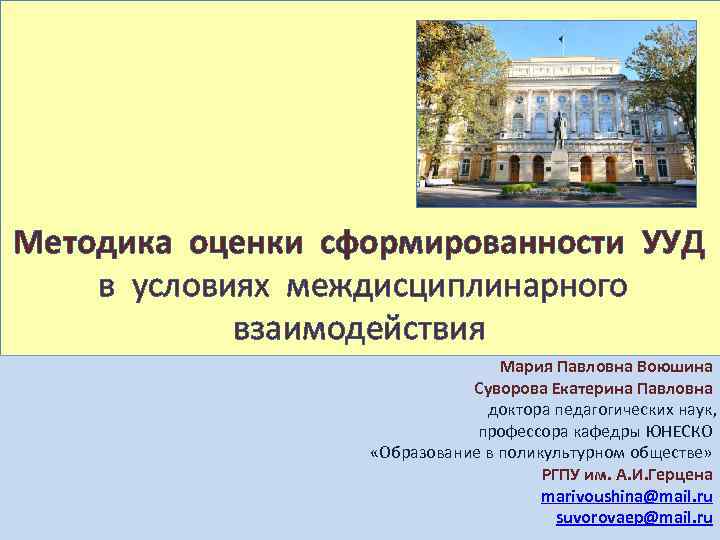 Методика оценки сформированности УУД в условиях междисциплинарного взаимодействия

Мария Павловна Воюшина
Суворова Екатерина Павловна
доктора педагогических наук,
профессора кафедры ЮНЕСКО
«Образование в поликультурном обществе»
РГПУ им. А.И.Герцена
marivoushina@mail.ru
suvorovaep@mail.ru